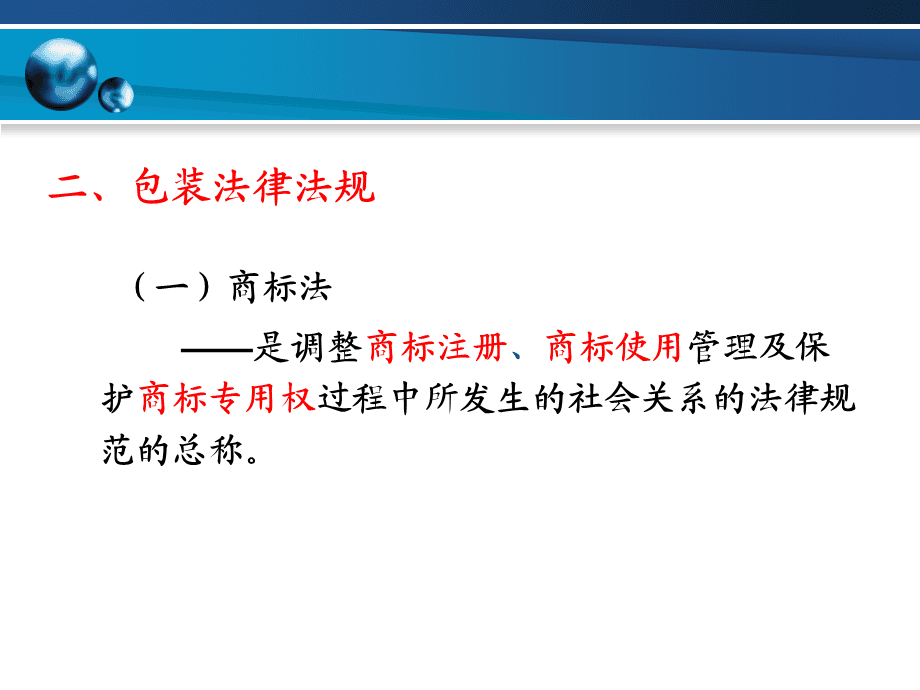 二、包装法律法规

（一）商标法

——是调整商标注册、商标使用管理及保护商标专用权过程中所发生的社会关系的法律规范的总称。